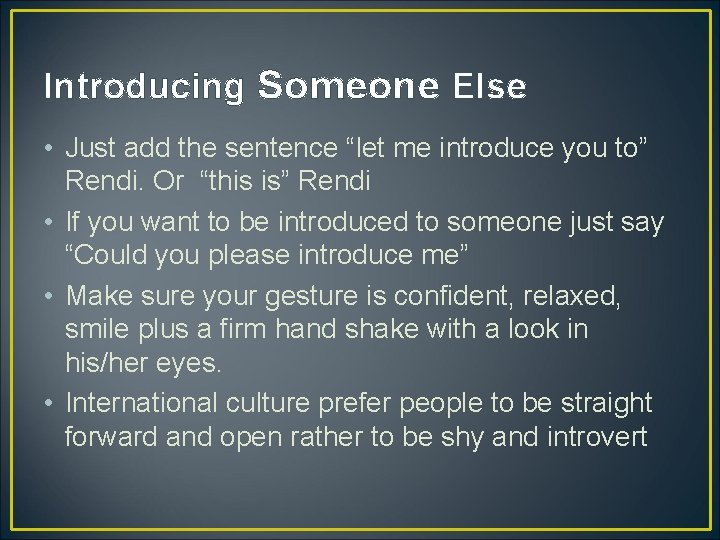 Introducing Someone Else

• Just add the sentence “let me introduce you to” Rendi. Or “this is” Rendi
• If you want to be introduced to someone just say “Could you please introduce me”
• Make sure your gesture is confident, relaxed, smile plus a firm hand shake with a look in his/her eyes.
• International culture prefer people to be straight forward and open rather to be shy and introvert